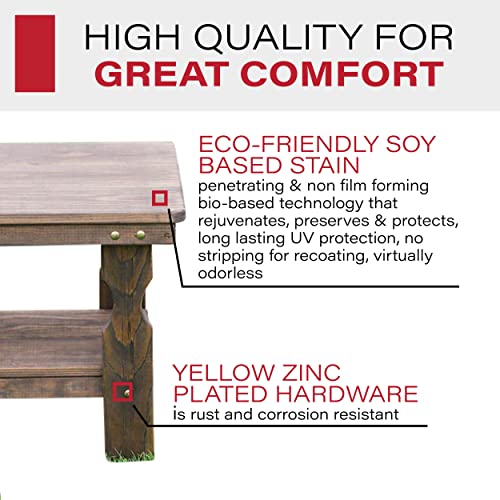 HIGH QUALITY FOR
GREAT COMFORT

ECO-FRIENDLY SOY BASED STAIN
penetrating & non film forming bio-based technology that rejuvenates, preserves & protects, long lasting UV protection, no stripping for recoating, virtually odorless

YELLOW ZINC PLATED HARDWARE
is rust and corrosion resistant